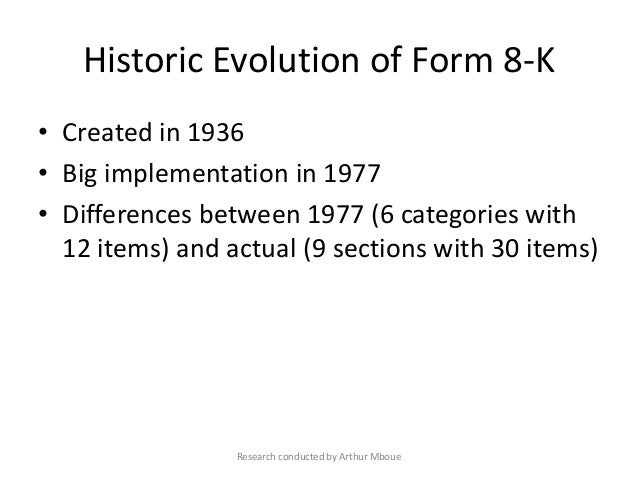 Historic Evolution of Form 8-K

• Created in 1936
• Big implementation in 1977
• Differences between 1977 (6 categories with 12 items) and actual (9 sections with 30 items)

Research conducted by Arthur Mboue